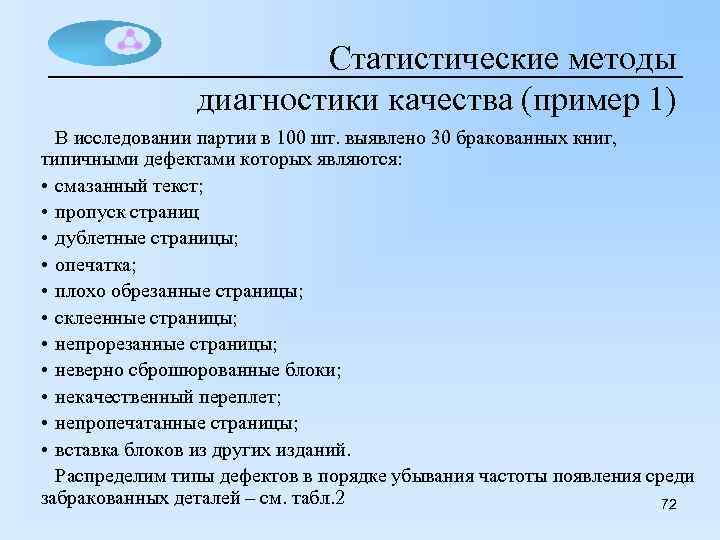 Статистические методы диагностики качества (пример 1)

В исследовании партии в 100 шт. выявлено 30 бракованных книг, типичными дефектами которых являются:

• смазанный текст;
• пропуск страниц
• дублетные страницы;
• опечатка;
• плохо обрезанные страницы;
• склеенные страницы;
• непрорезанные страницы;
• неверно сброшюрованные блоки;
• некачественный переплет;
• непропечатанные страницы;
• вставка блоков из других изданий.

Распределим типы дефектов в порядке убывания частоты появления среди забракованных деталей – см. табл.2

72